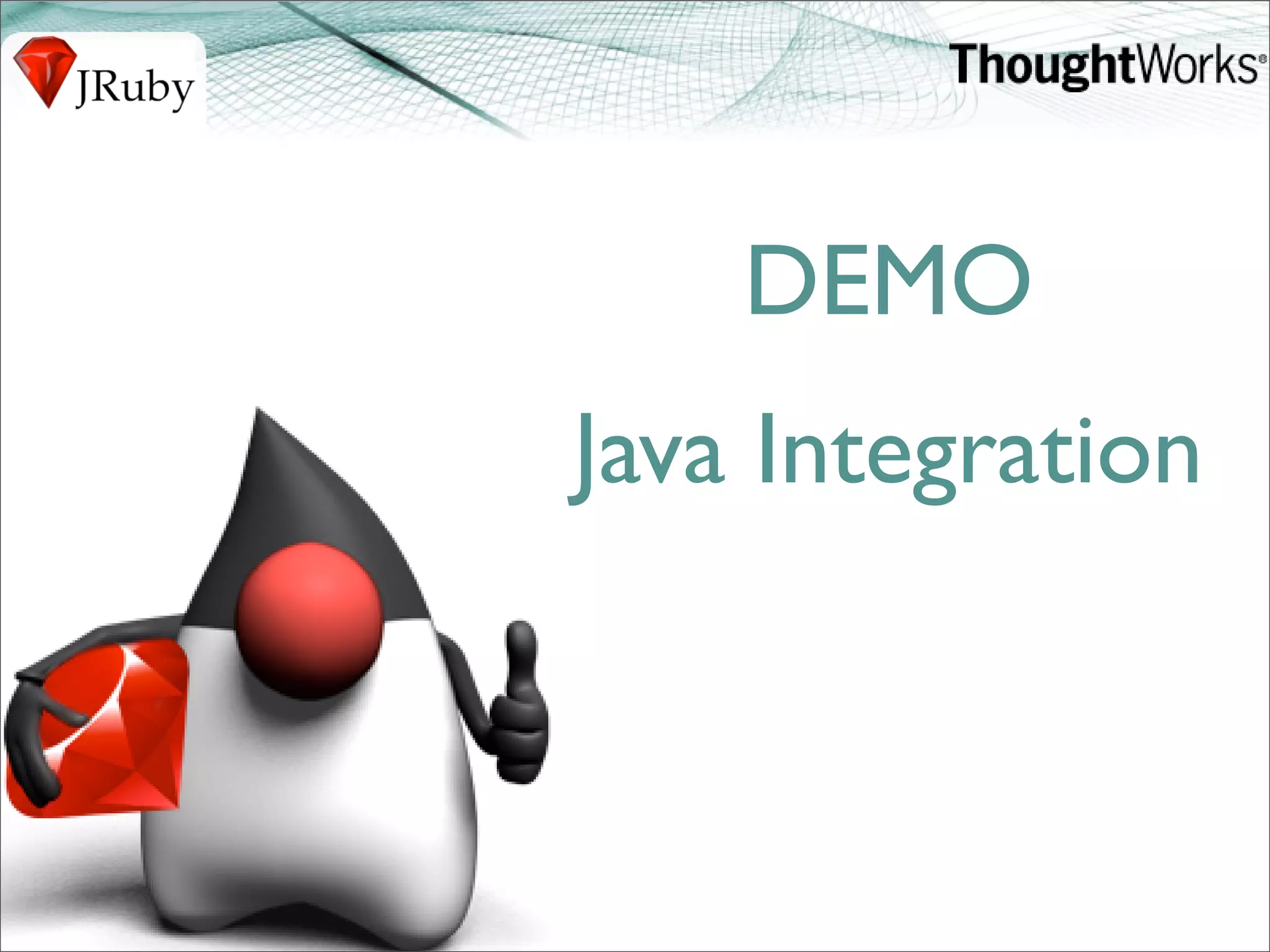 JRuby

ThoughtWorks®

DEMO

Java Integration